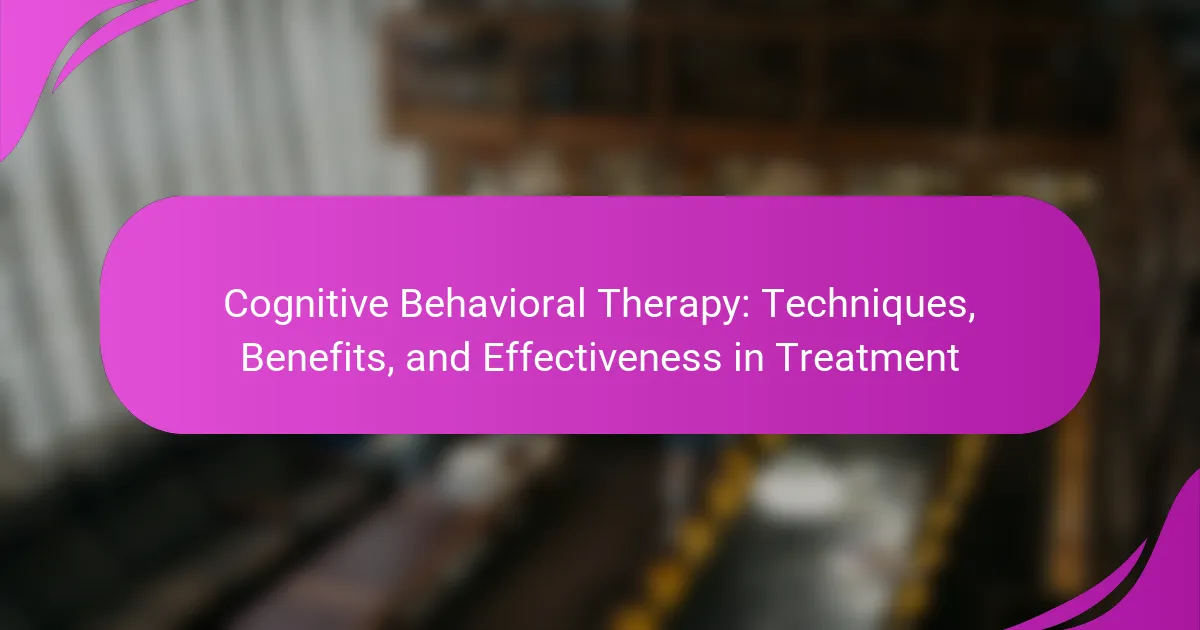 Cognitive Behavioral Therapy: Techniques, Benefits, and Effectiveness in Treatment